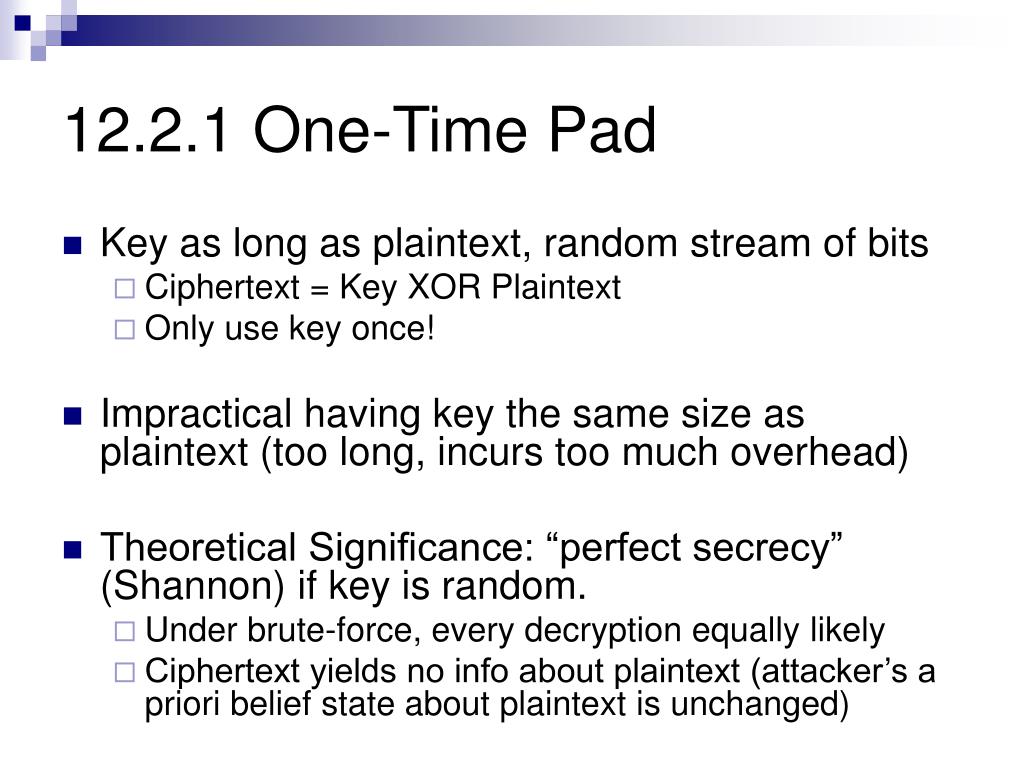 12.2.1 One-Time Pad

Key as long as plaintext, random stream of bits

Ciphertext = Key XOR Plaintext

Only use key once!

Impractical having key the same size as plaintext (too long, incurs too much overhead)

Theoretical Significance: “perfect secrecy” (Shannon) if key is random.

Under brute-force, every decryption equally likely

Ciphertext yields no info about plaintext (attacker’s a priori belief state about plaintext is unchanged)